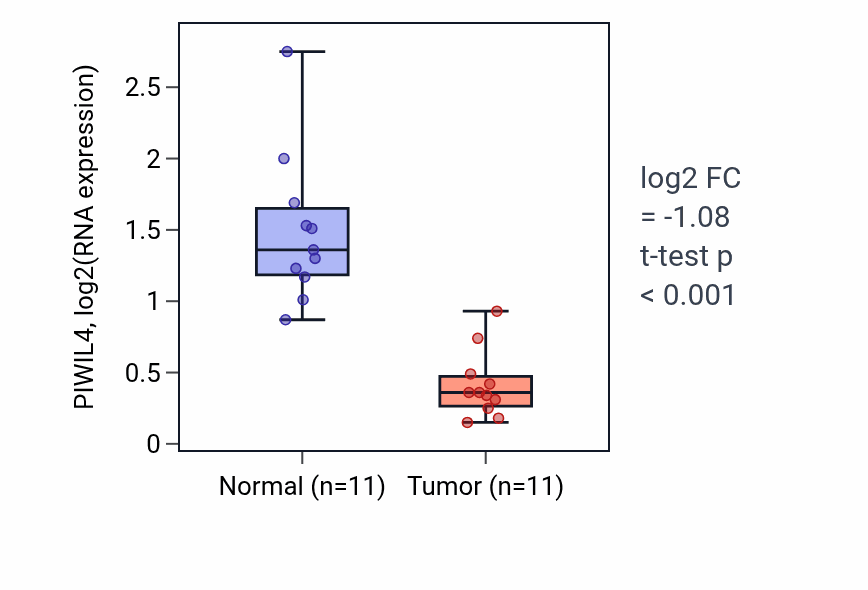 PIWIL4, log2(RNA expression)

2.5
2
1.5
1
0.5
0

Normal (n=11)
Tumor (n=11)

log2 FC
= -1.08
t-test p
< 0.001